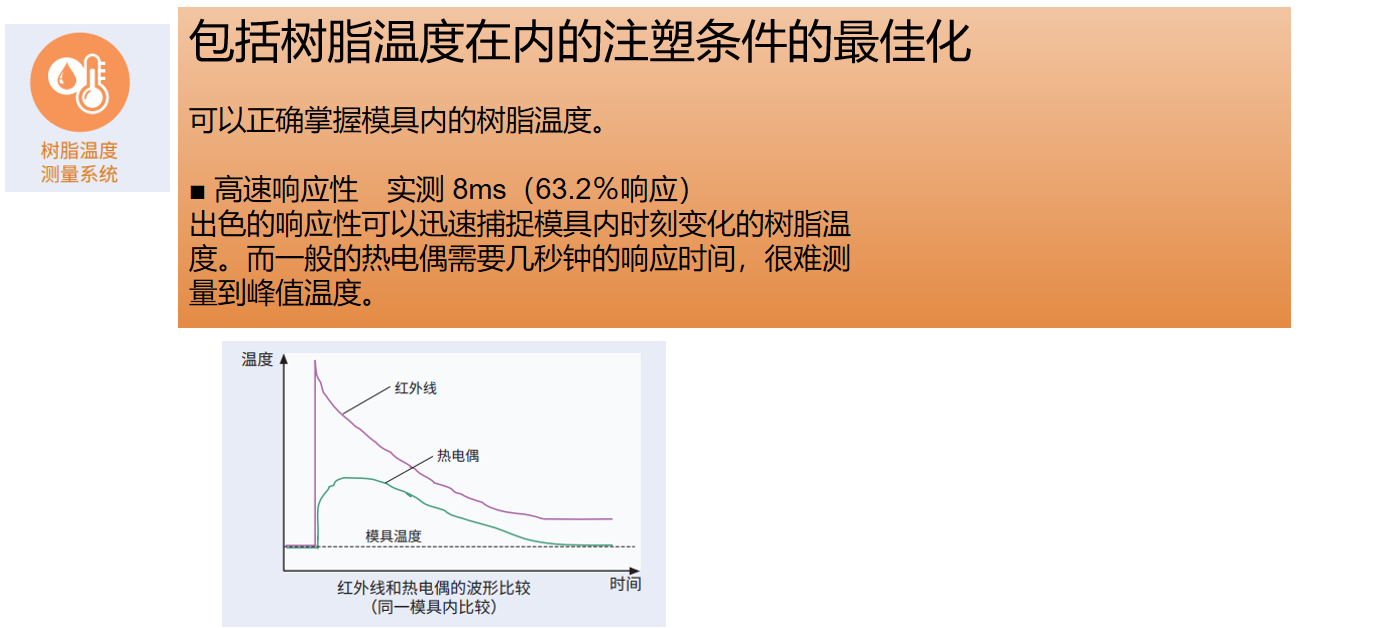 树脂温度
测量系统

包括树脂温度在内的注塑条件的最佳化

可以正确掌握模具内的树脂温度。

■ 高速响应性　实测 8ms（63.2%响应）
出色的响应性可以迅速捕捉模具内时刻变化的树脂温度。而一般的热电偶需要几秒钟的响应时间，很难测量到峰值温度。

温度

红外线

热电偶

模具温度

时间

红外线和热电偶的波形比较
（同一模具内比较）